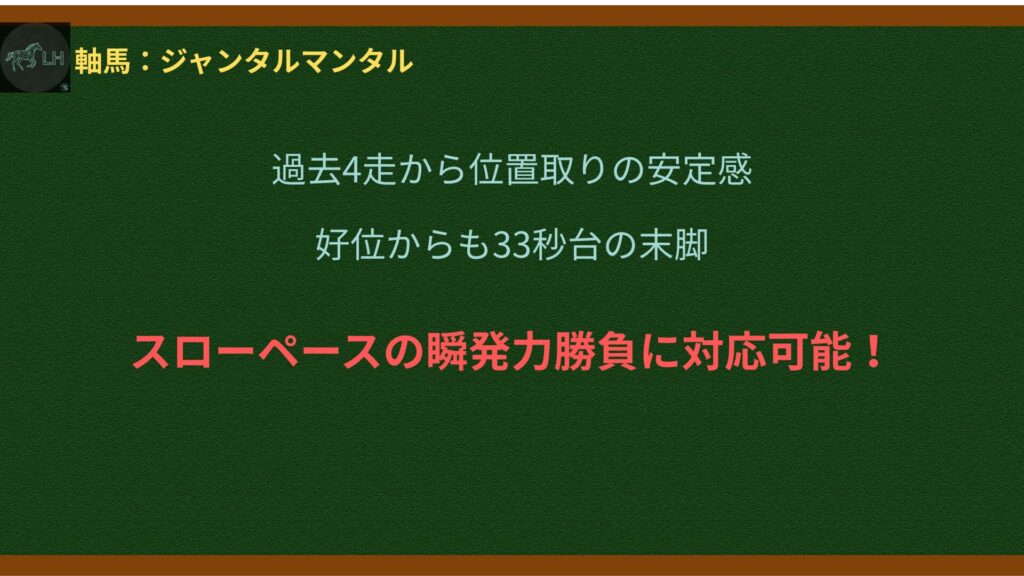 LH

軸馬：ジャンタルマンタル

過去4走から位置取りの安定感

好位からも33秒台の末脚

スローペースの瞬発力勝負に対応可能！